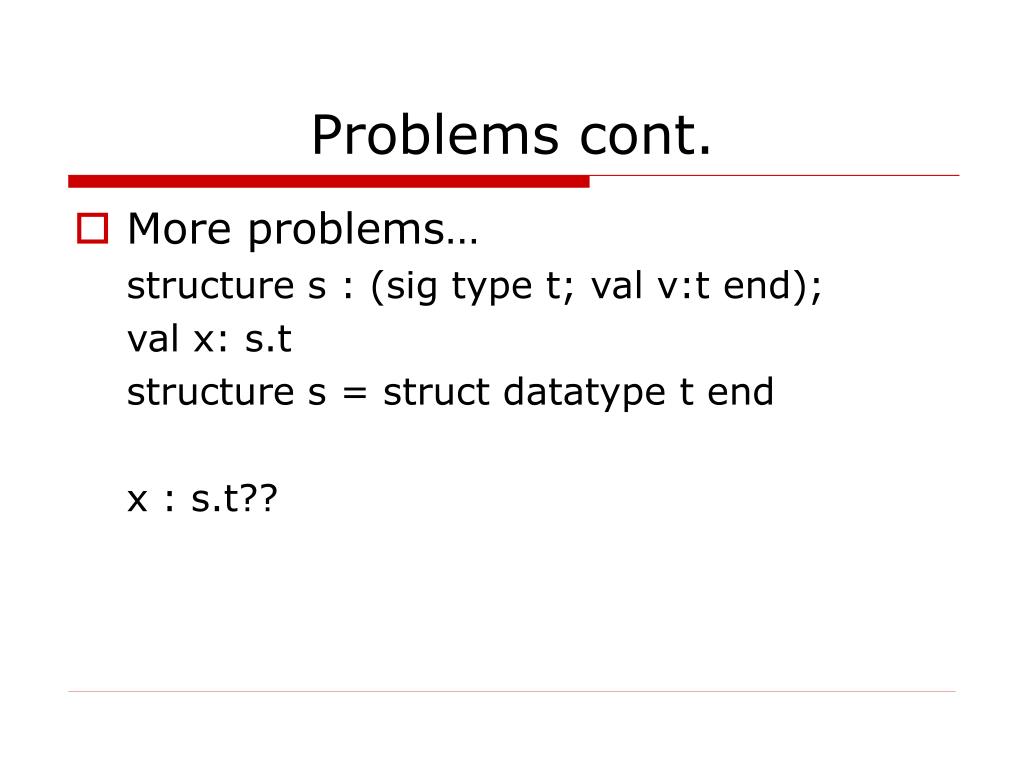 Problems cont.

More problems…

structure s : (sig type t; val v:t end);
val x: s.t
structure s = struct datatype t end

x : s.t??